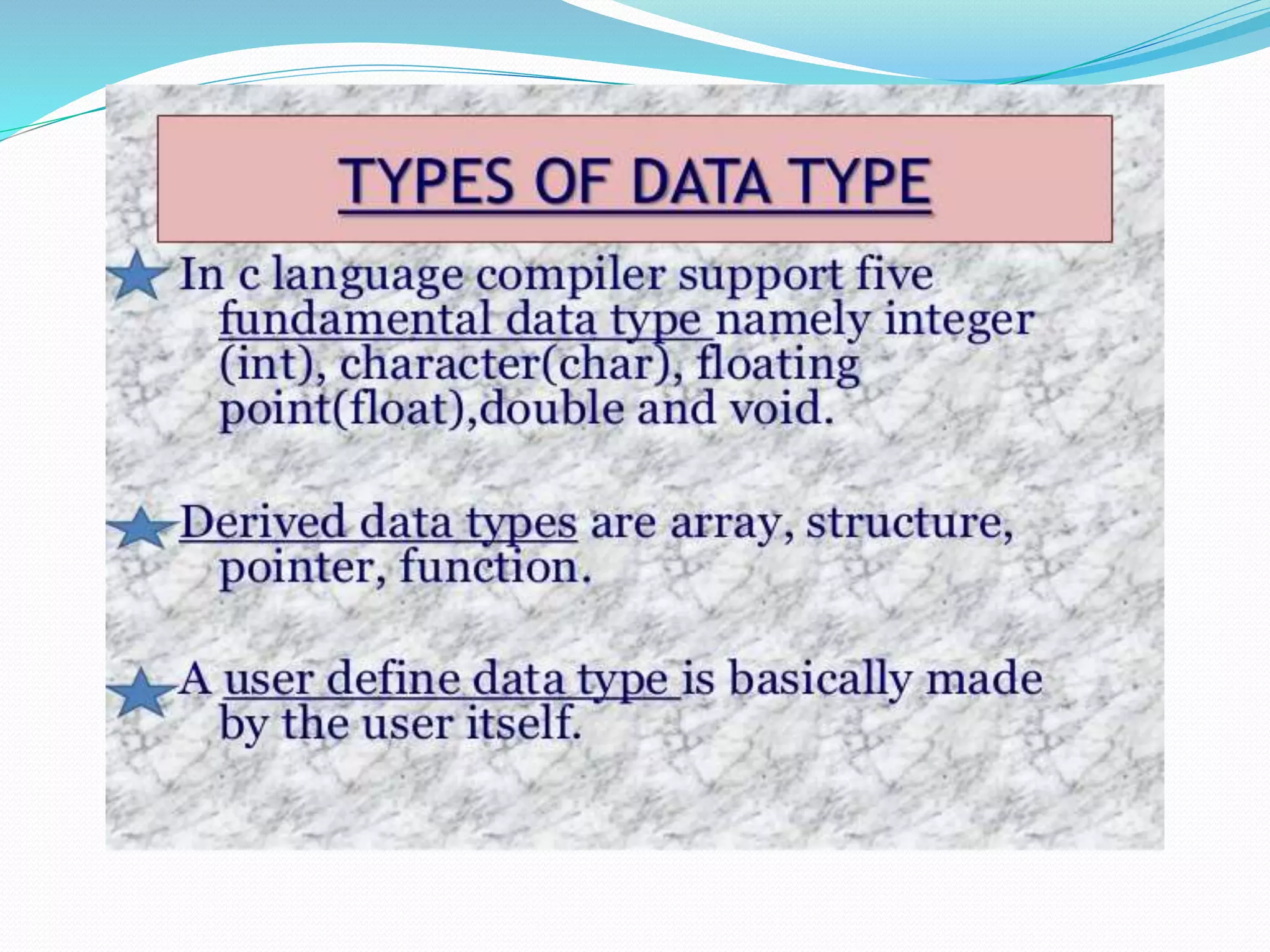 TYPES OF DATA TYPE

In c language compiler support five fundamental data type namely integer (int), character(char), floating point(float),double and void.

Derived data types are array, structure, pointer, function.

A user define data type is basically made by the user itself.